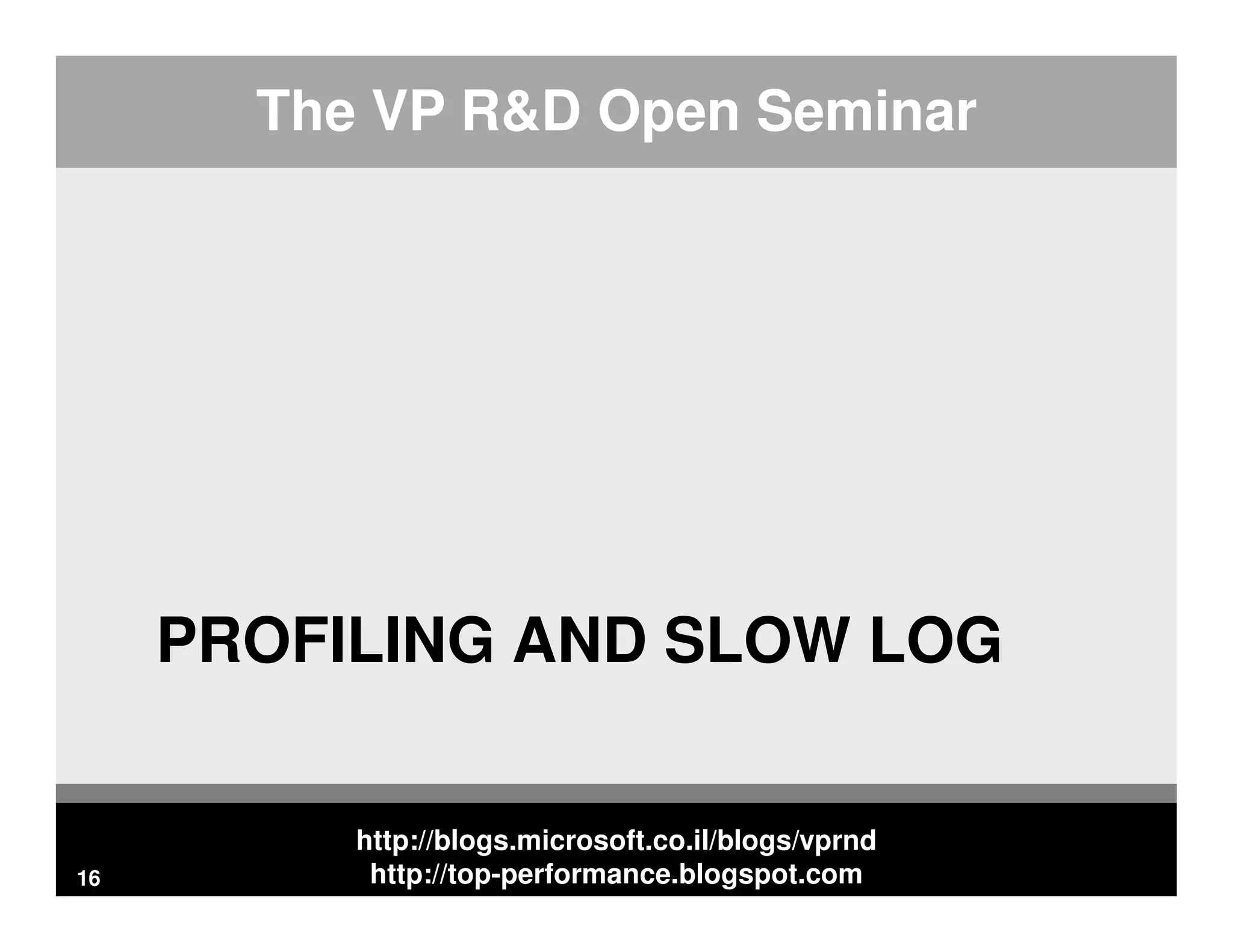 The VP R&D Open Seminar

PROFILING AND SLOW LOG

http://blogs.microsoft.co.il/blogs/vprnd
http://top-performance.blogspot.com

16